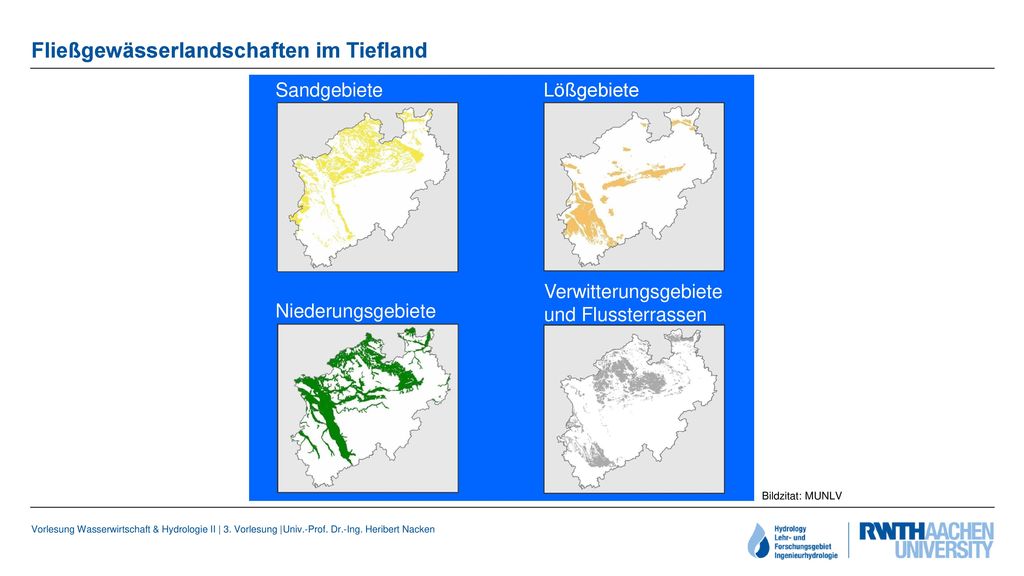 Fließgewässerlandschaften im Tiefland

Sandgebiete

Lößgebiete

Niederungsgebiete

Verwitterungsgebiete und Flussterrassen

Bildzitat: MUNLV

Vorlesung Wasserwirtschaft & Hydrologie II | 3. Vorlesung |Univ.-Prof. Dr.-Ing. Heribert Nacken

Hydrology Lehr- und Forschungsgebiet Ingenieurhydrologie

RWTHAACHEN UNIVERSITY